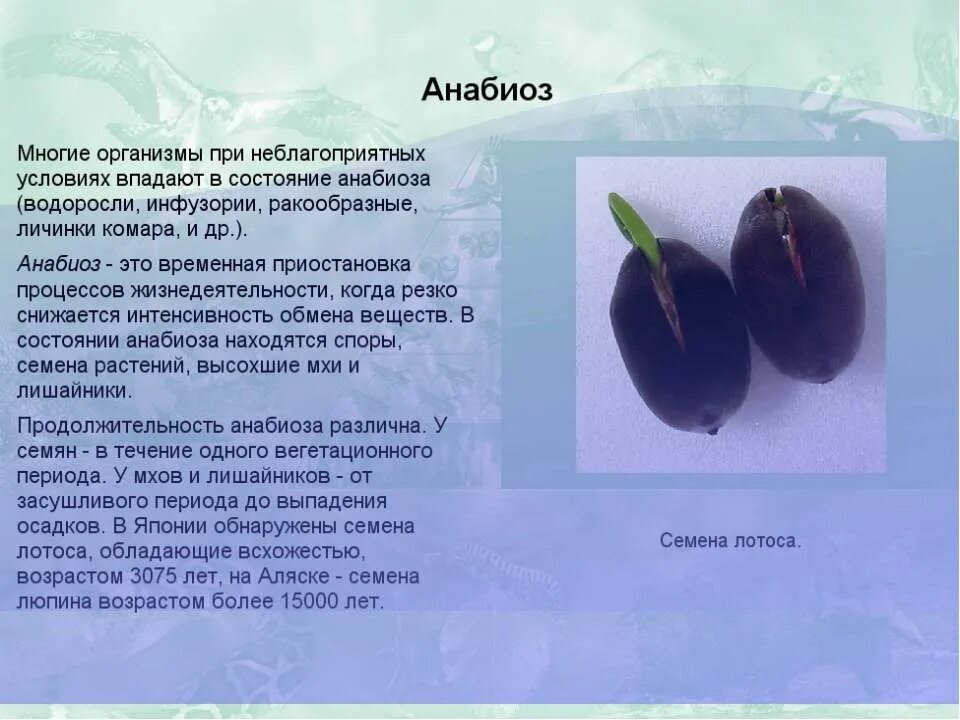 Анабиоз

Многие организмы при неблагоприятных условиях впадают в состояние анабиоза (водоросли, инфузории, ракообразные, личинки комара, и др.).

Анабиоз - это временная приостановка процессов жизнедеятельности, когда резко снижается интенсивность обмена веществ. В состоянии анабиоза находятся споры, семена растений, высохшие мхи и лишайники.

Продолжительность анабиоза различна. У семян - в течение одного вегетационного периода. У мхов и лишайников - от засушливого периода до выпадения осадков. В Японии обнаружены семена лотоса, обладающие всхожестью, возрастом 3075 лет, на Аляске - семена люпина возрастом более 15000 лет.

Семена лотоса.